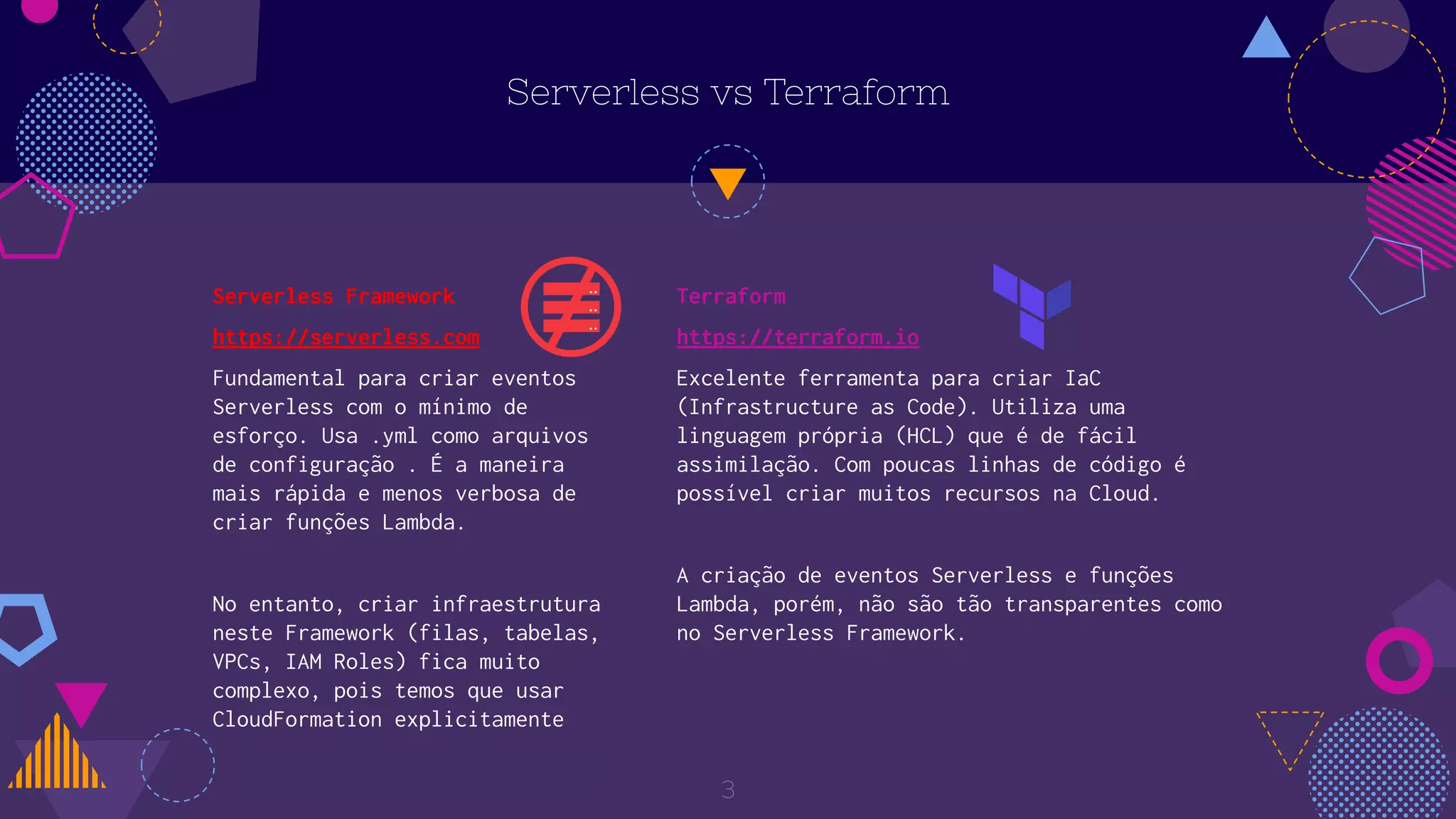 Serverless vs Terraform

Serverless Framework

https://serverless.com

Fundamental para criar eventos Serverless com o mínimo de esforço. Usa .yml como arquivos de configuração . É a maneira mais rápida e menos verbosa de criar funções Lambda.

No entanto, criar infraestrutura neste Framework (filas, tabelas, VPCs, IAM Roles) fica muito complexo, pois temos que usar CloudFormation explicitamente

Terraform

https://terraform.io

Excelente ferramenta para criar IaC (Infrastructure as Code). Utiliza uma linguagem própria (HCL) que é de fácil assimilação. Com poucas linhas de código é possível criar muitos recursos na Cloud.

A criação de eventos Serverless e funções Lambda, porém, não são tão transparentes como no Serverless Framework.

3